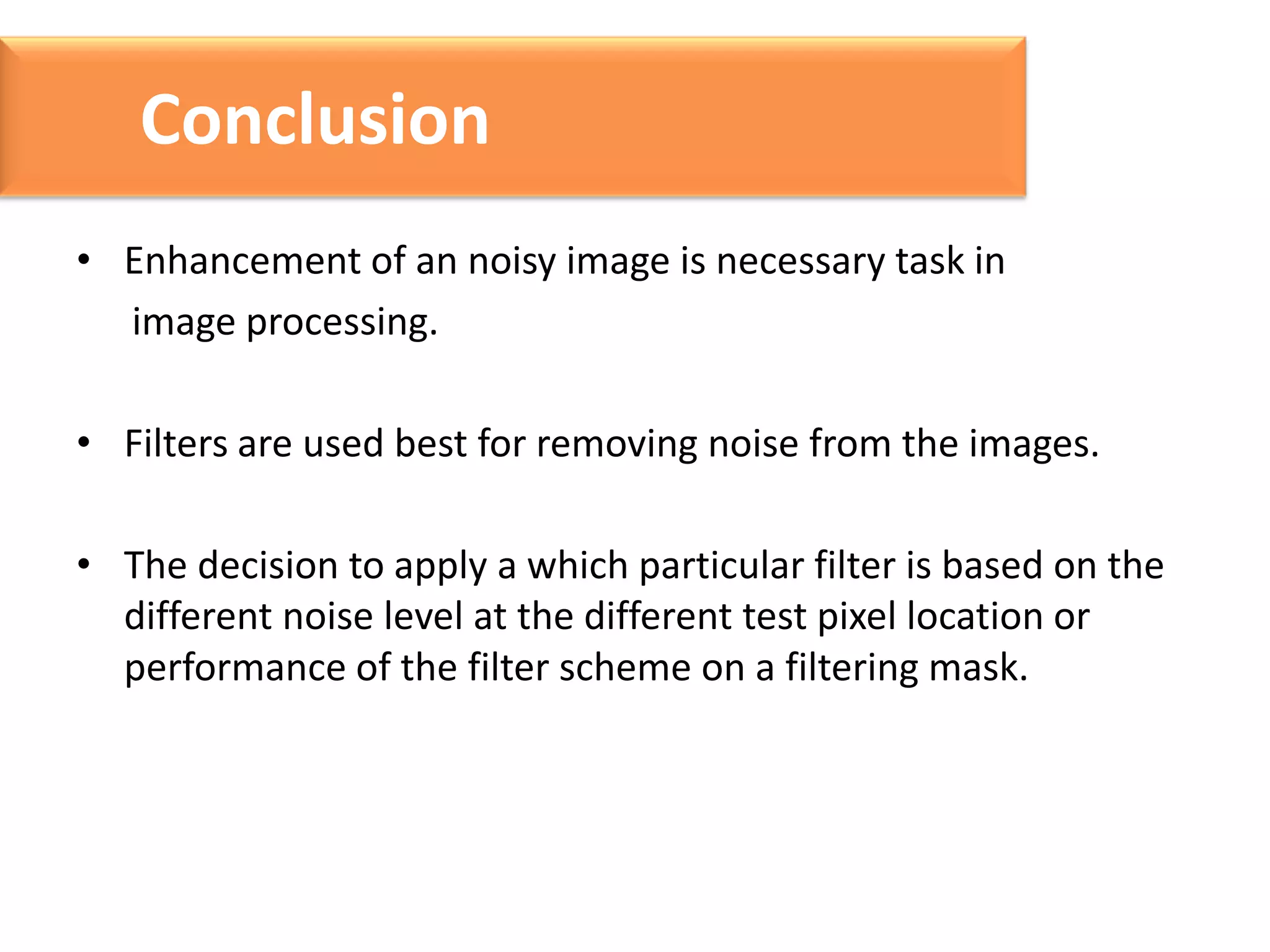 Conclusion

• Enhancement of an noisy image is necessary task in image processing.

• Filters are used best for removing noise from the images.

• The decision to apply a which particular filter is based on the different noise level at the different test pixel location or performance of the filter scheme on a filtering mask.